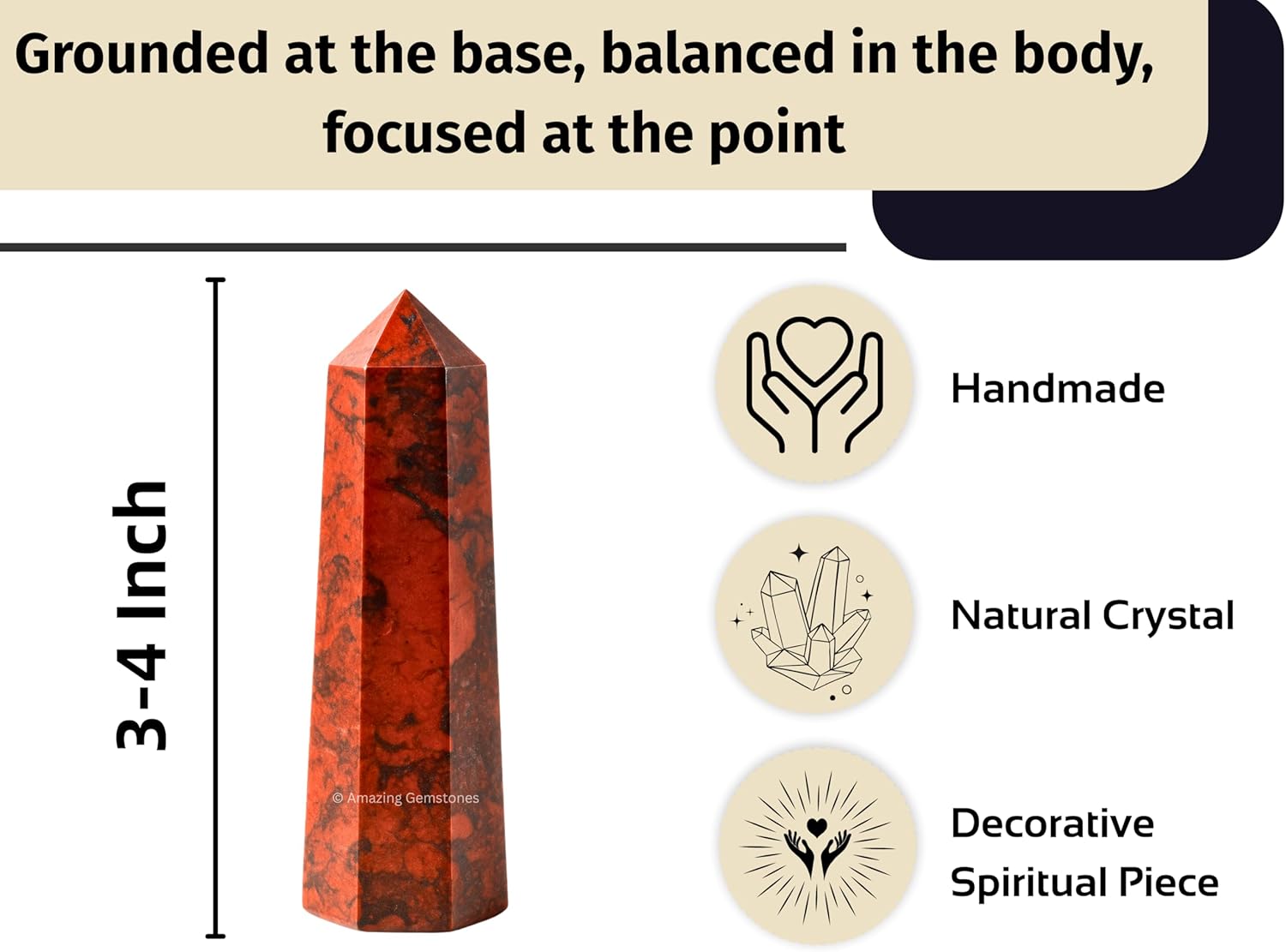 Grounded at the base, balanced in the body, focused at the point

3-4 Inch

© Amazing Gemstones

Handmade

Natural Crystal

Decorative Spiritual Piece